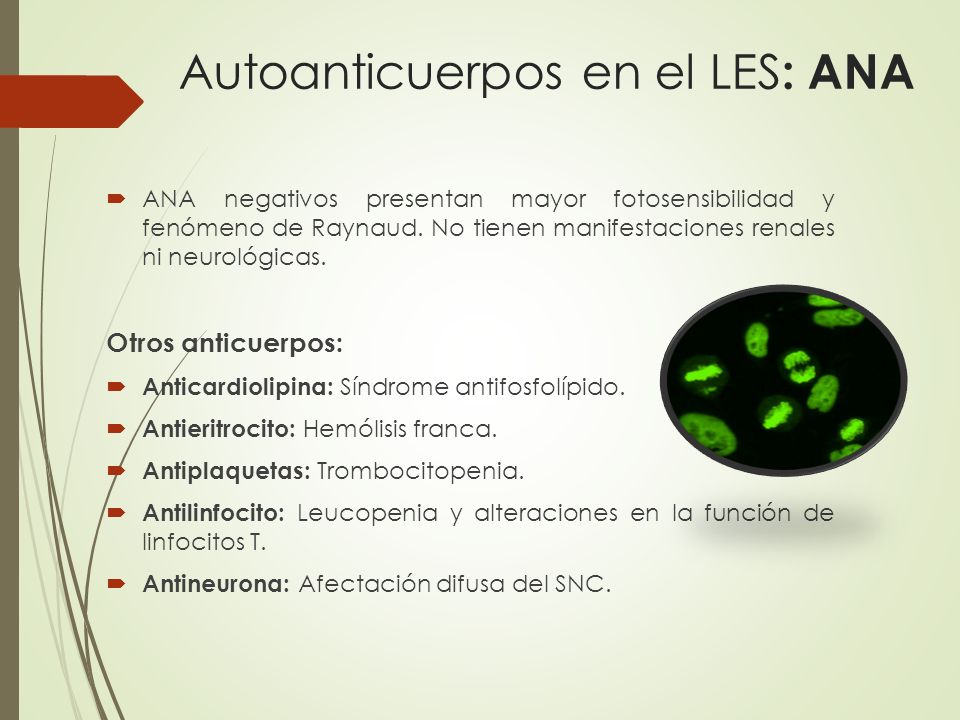 Autoanticuerpos en el LES: ANA

ANA negativos presentan mayor fotosensibilidad y fenómeno de Raynaud. No tienen manifestaciones renales ni neurológicas.

Otros anticuerpos:

Anticardiolipina: Síndrome antifosfolípido.

Antieritrocito: Hemólisis franca.

Antiplaquetas: Trombocitopenia.

Antilinfocito: Leucopenia y alteraciones en la función de linfocitos T.

Antineurona: Afectación difusa del SNC.